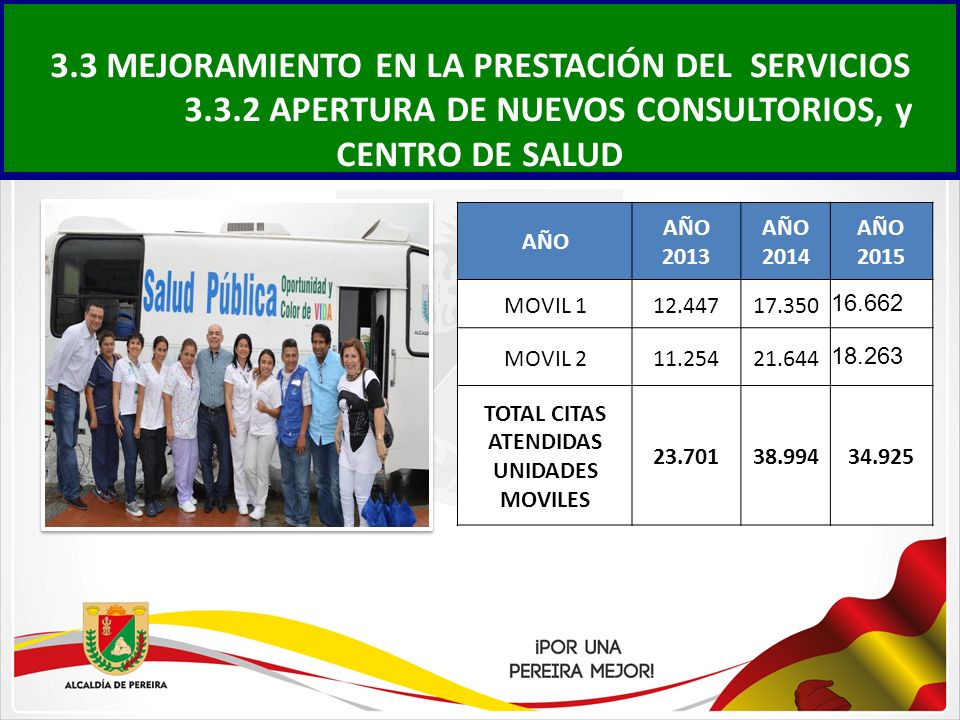 3.3 MEJORAMIENTO EN LA PRESTACIÓN DEL SERVICIOS
3.3.2 APERTURA DE NUEVOS CONSULTORIOS, y CENTRO DE SALUD

Salud Pública Oportunidad y Color de VIDA

| AÑO | AÑO 2013 | AÑO 2014 | AÑO 2015 |
|---|---|---|---|
| MOVIL 1 | 12.447 | 17.350 | 16.662 |
| MOVIL 2 | 11.254 | 21.644 | 18.263 |
| TOTAL CITAS ATENDIDAS UNIDADES MOVILES | 23.701 | 38.994 | 34.925 |

ALCALDÍA DE PEREIRA

¡POR UNA PEREIRA MEJOR!